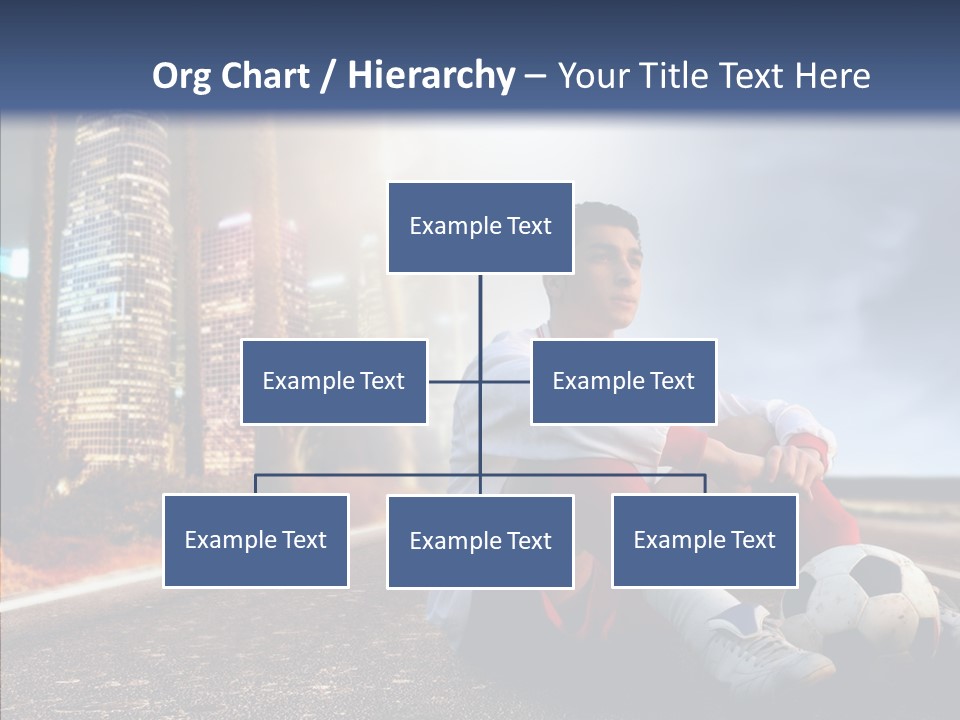 Org Chart / Hierarchy – Your Title Text Here

Example Text

Example Text

Example Text

Example Text

Example Text

Example Text